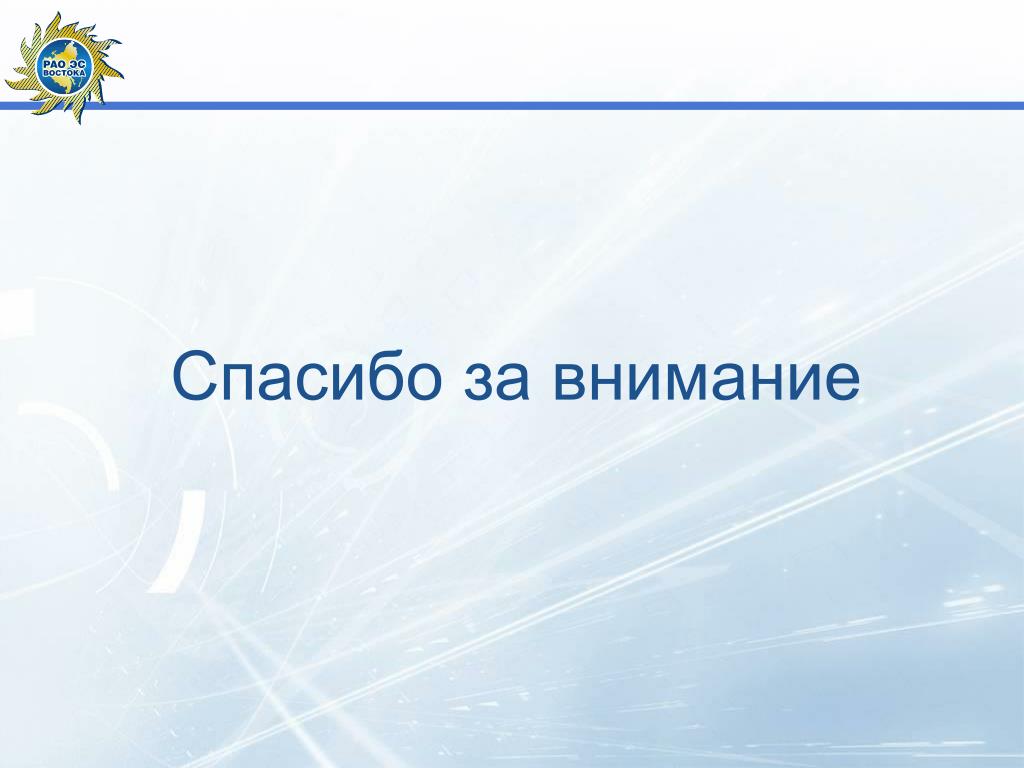 РАО ЭС ВОСТОКА

Спасибо за внимание